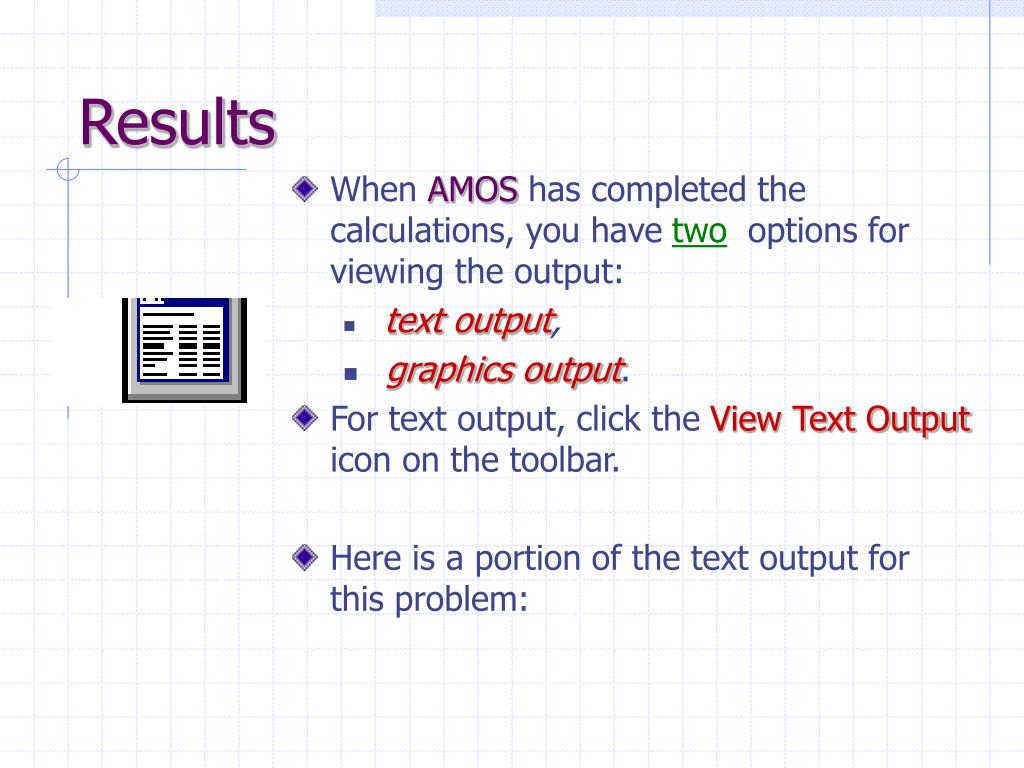 Results

When AMOS has completed the calculations, you have two options for viewing the output:

text output,

graphics output.

For text output, click the View Text Output icon on the toolbar.

Here is a portion of the text output for this problem: